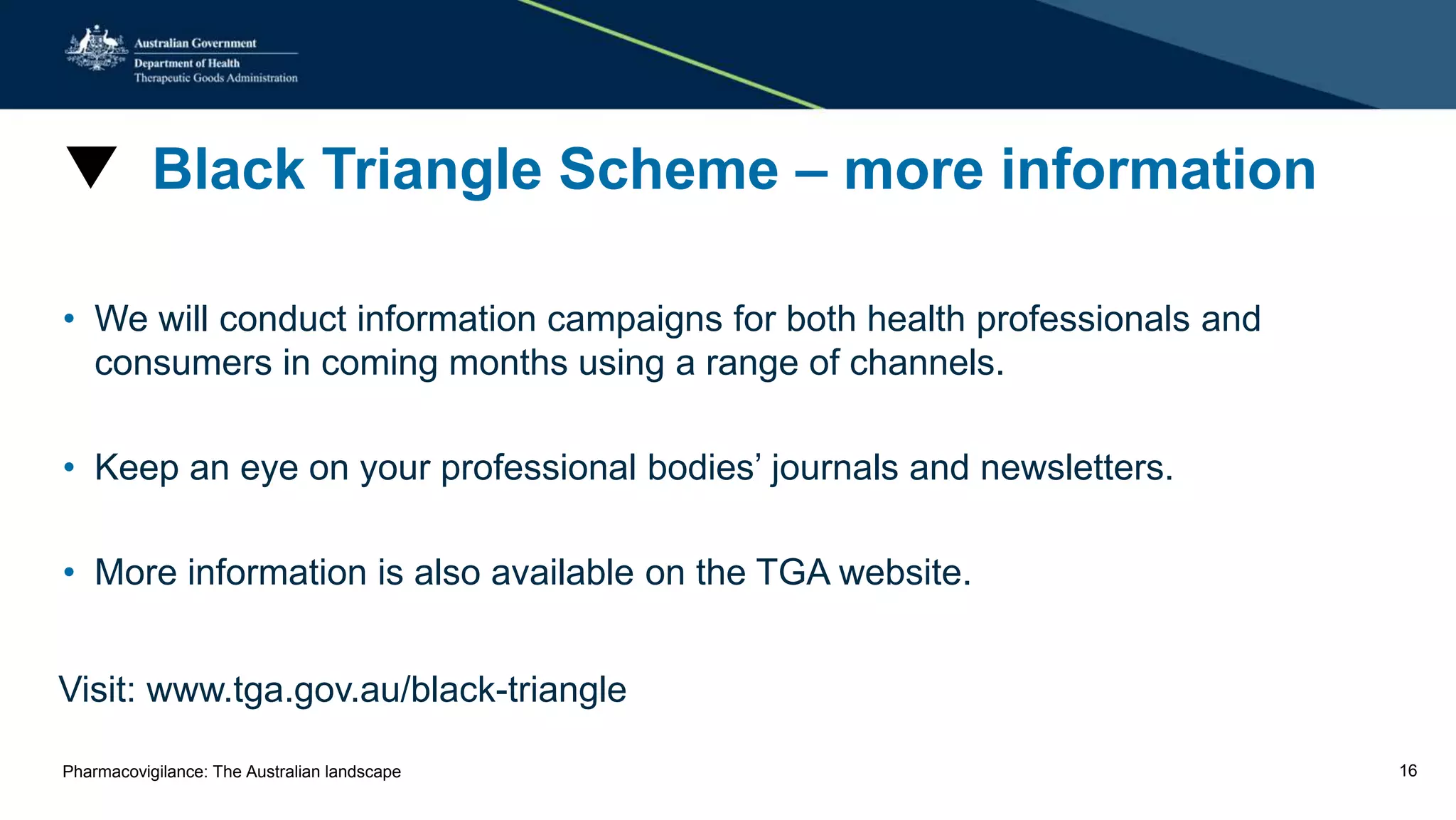 Australian Government
Department of Health
Therapeutic Goods Administration

▼ Black Triangle Scheme – more information

• We will conduct information campaigns for both health professionals and consumers in coming months using a range of channels.

• Keep an eye on your professional bodies' journals and newsletters.

• More information is also available on the TGA website.

Visit: www.tga.gov.au/black-triangle

Pharmacovigilance: The Australian landscape

16